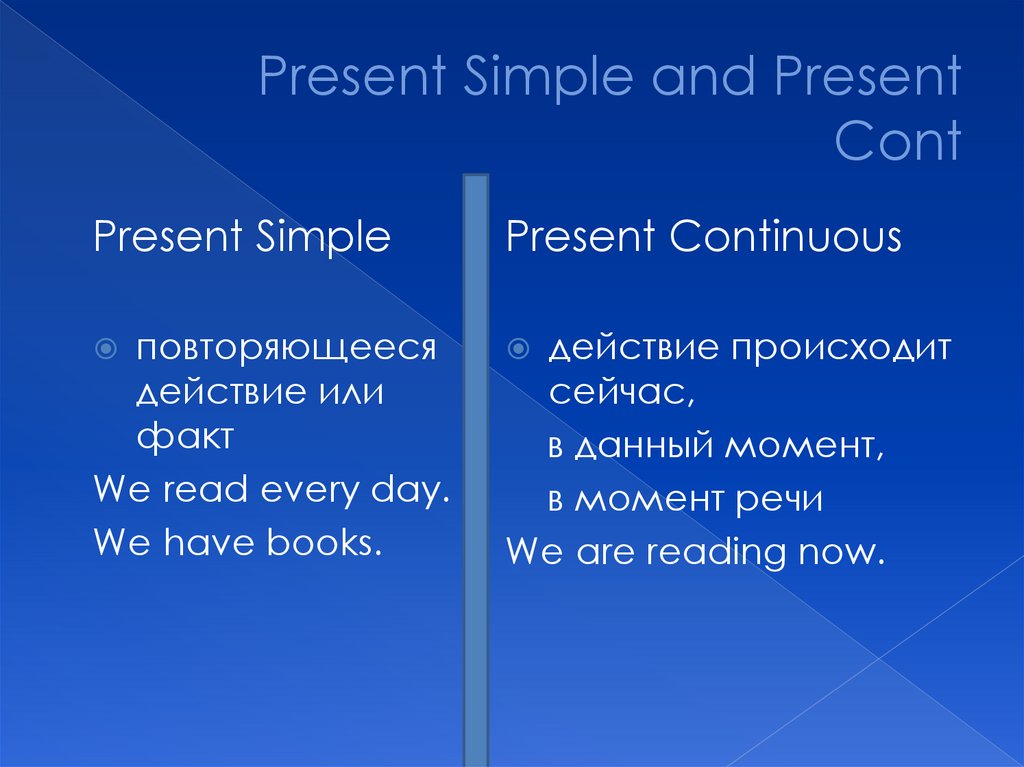 Present Simple and Present Cont

Present Simple

повторяющееся действие или факт

We read every day.

We have books.

Present Continuous

действие происходит сейчас,

в данный момент,

в момент речи

We are reading now.